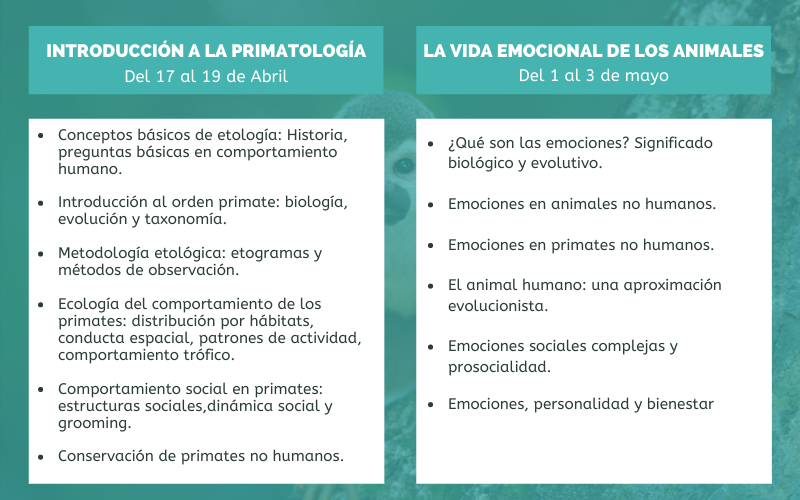 INTRODUCCIÓN A LA PRIMATOLOGÍA
Del 17 al 19 de Abril

- Conceptos básicos de etología: Historia, preguntas básicas en comportamiento humano.
- Introducción al orden primate: biología, evolución y taxonomía.
- Metodología etológica: etogramas y métodos de observación.
- Ecología del comportamiento de los primates: distribución por hábitats, conducta espacial, patrones de actividad, comportamiento trófico.
- Comportamiento social en primates: estructuras sociales,dinámica social y grooming.
- Conservación de primates no humanos.

LA VIDA EMOCIONAL DE LOS ANIMALES
Del 1 al 3 de mayo

- ¿Qué son las emociones? Significado biológico y evolutivo.
- Emociones en animales no humanos.
- Emociones en primates no humanos.
- El animal humano: una aproximación evolucionista.
- Emociones sociales complejas y prosocialidad.
- Emociones, personalidad y bienestar